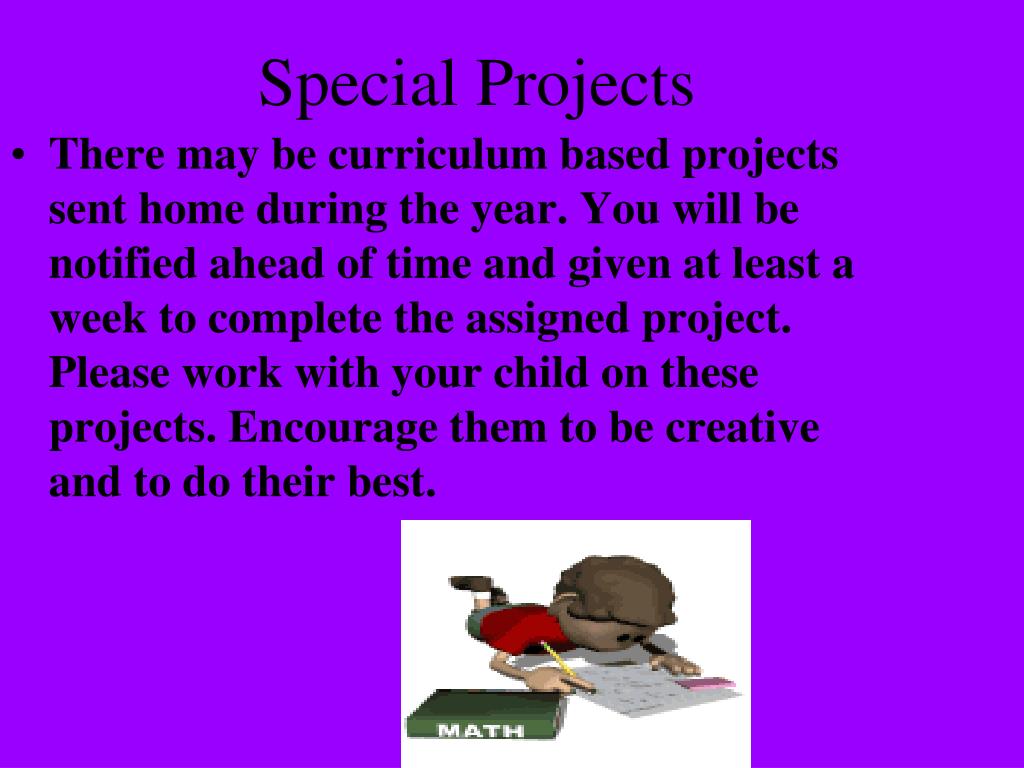 Special Projects

• There may be curriculum based projects sent home during the year. You will be notified ahead of time and given at least a week to complete the assigned project. Please work with your child on these projects. Encourage them to be creative and to do their best.

MATH